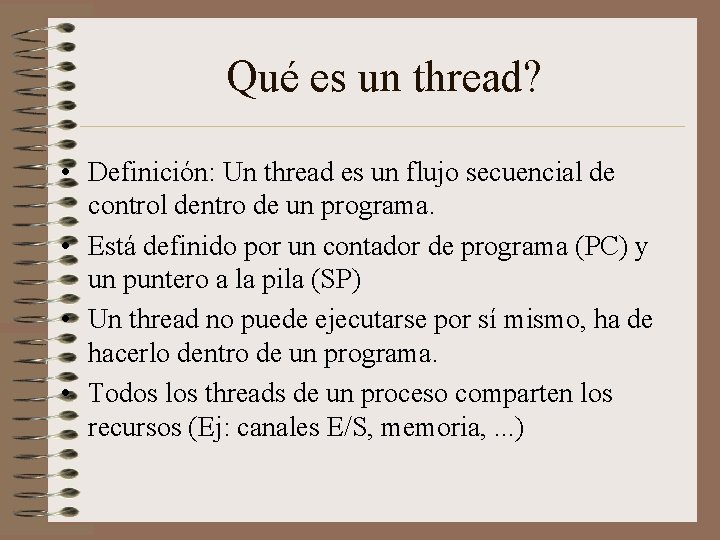 Qué es un thread?

• Definición: Un thread es un flujo secuencial de control dentro de un programa.
• Está definido por un contador de programa (PC) y un puntero a la pila (SP)
• Un thread no puede ejecutarse por sí mismo, ha de hacerlo dentro de un programa.
• Todos los threads de un proceso comparten los recursos (Ej: canales E/S, memoria, ...)